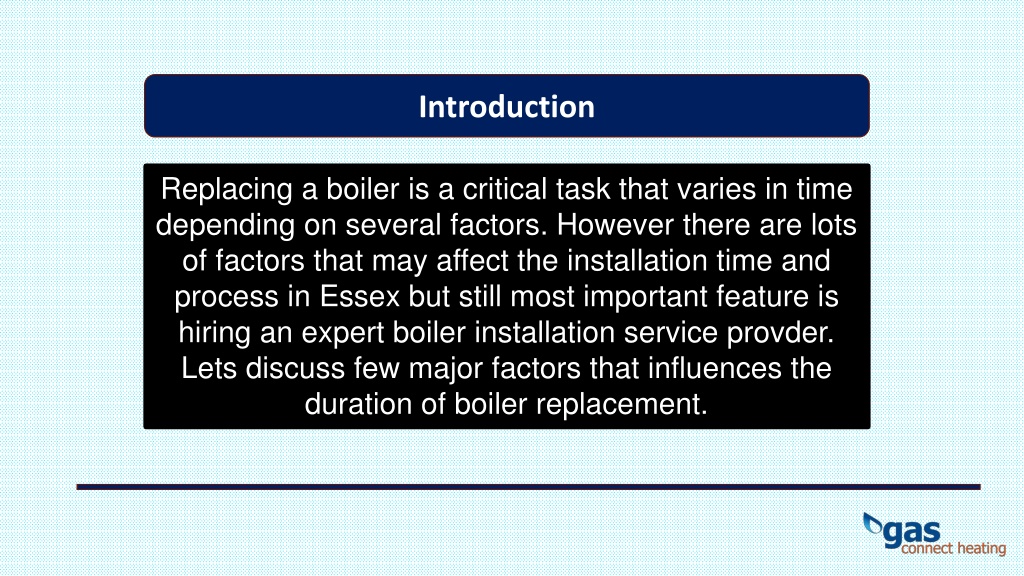 Introduction

Replacing a boiler is a critical task that varies in time depending on several factors. However there are lots of factors that may affect the installation time and process in Essex but still most important feature is hiring an expert boiler installation service provder. Lets discuss few major factors that influences the duration of boiler replacement.

gas
connect heating